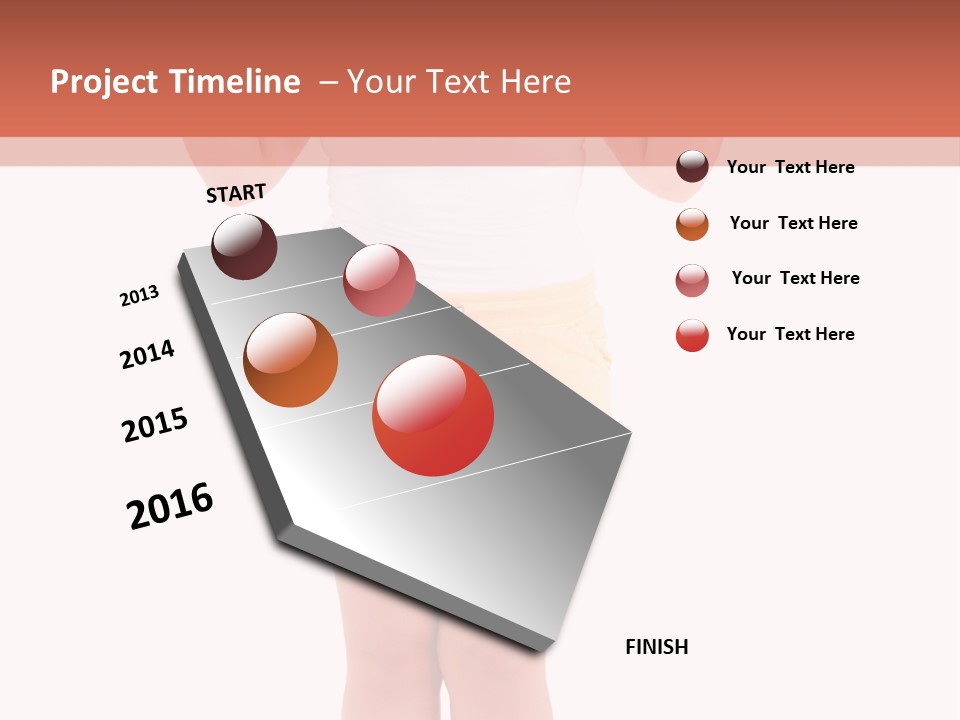 Project Timeline – Your Text Here

START

2013

2014

2015

2016

FINISH

Your Text Here

Your Text Here

Your Text Here

Your Text Here